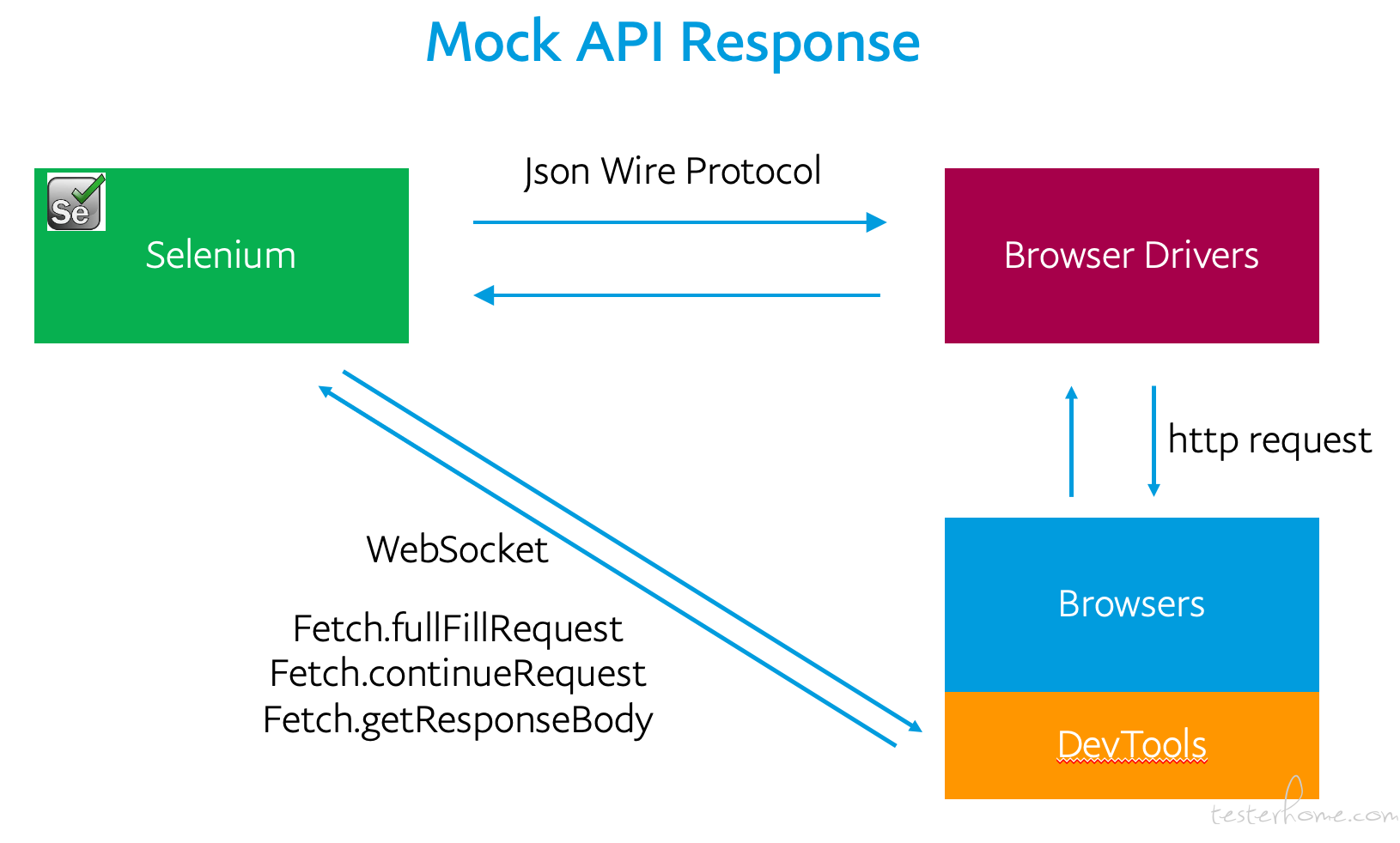 Mock API Response

Se

Selenium

Json Wire Protocol

Browser Drivers

http request

WebSocket

Fetch.fullFillRequest
Fetch.continueRequest
Fetch.getResponseBody

Browsers

DevTools

testerhome.com